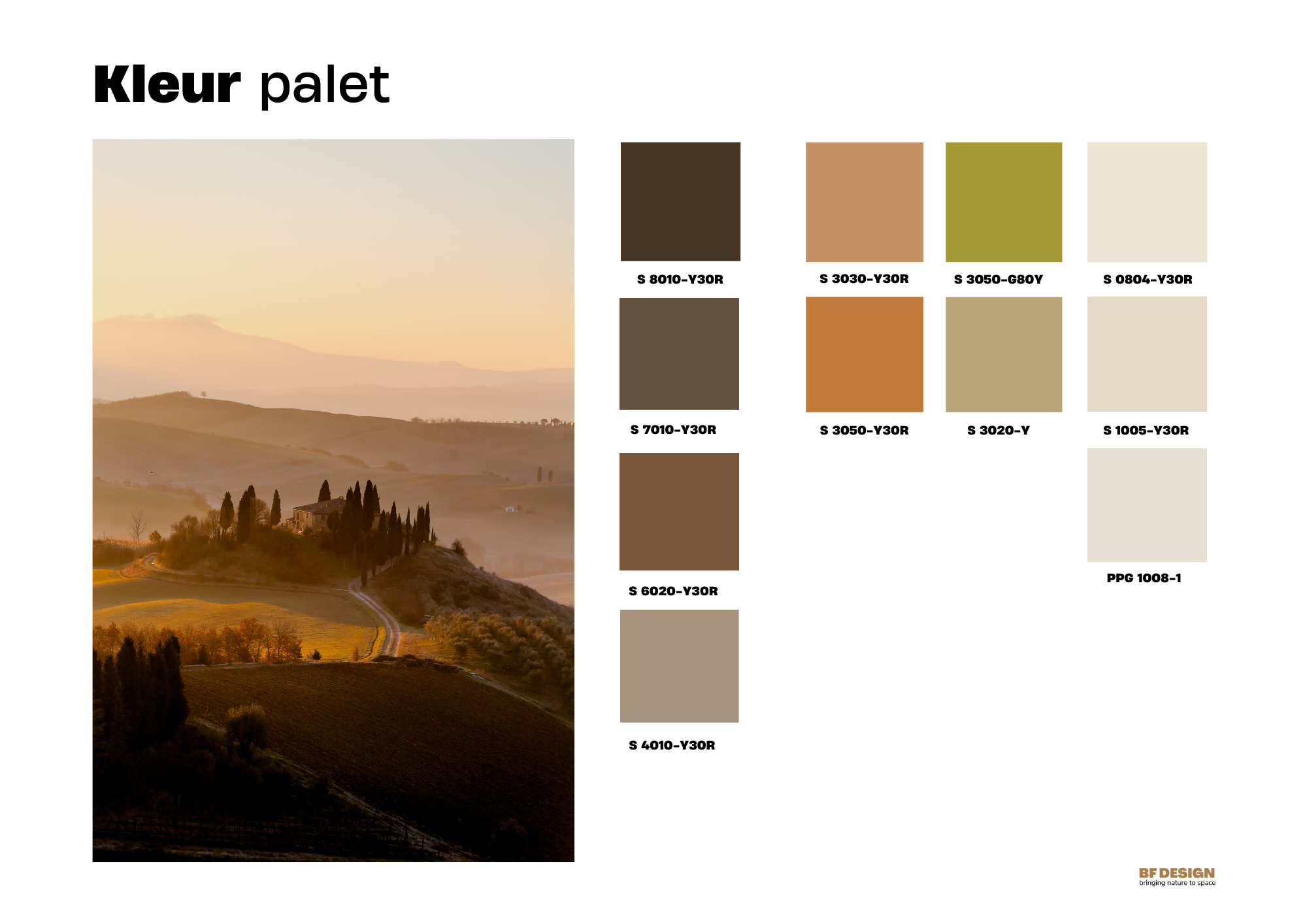 Kleur palet

S 8010-Y30R

S 7010-Y30R

S 6020-Y30R

S 4010-Y30R

S 3030-Y30R

S 3050-Y30R

S 3050-G80Y

S 3020-Y

S 0804-Y30R

S 1005-Y30R

PPG 1008-1

BF DESIGN
bringing nature to space